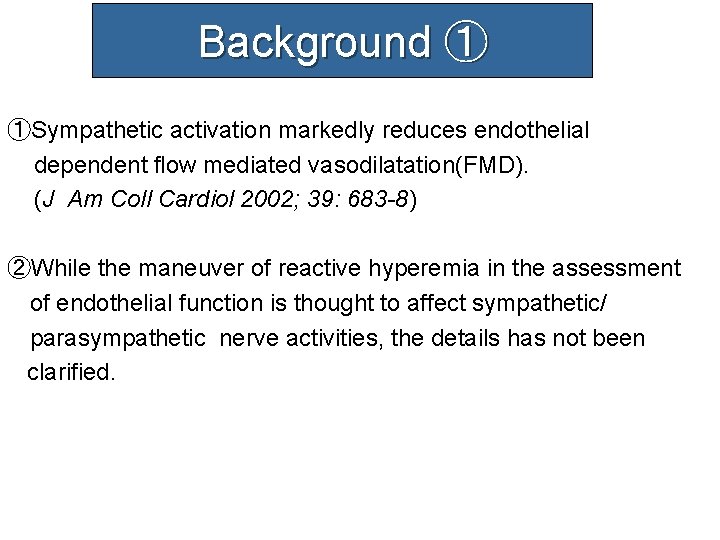 Background ①

①Sympathetic activation markedly reduces endothelial dependent flow mediated vasodilatation(FMD).
(J Am Coll Cardiol 2002; 39: 683-8)

②While the maneuver of reactive hyperemia in the assessment of endothelial function is thought to affect sympathetic/ parasympathetic nerve activities, the details has not been clarified.